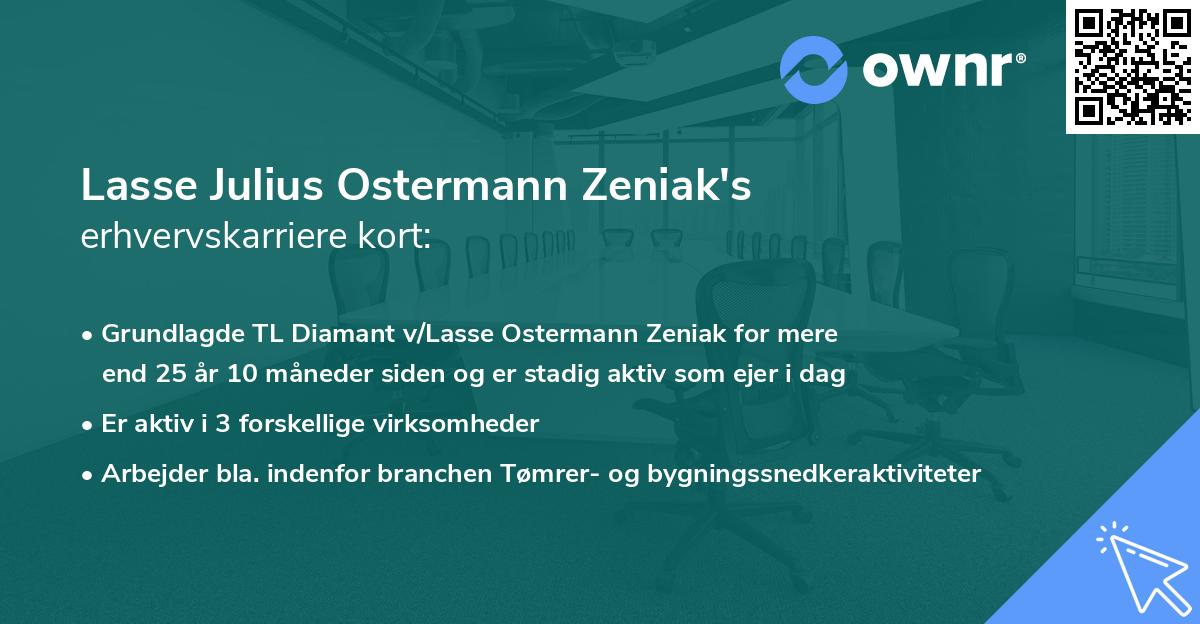 ownr®

Lasse Julius Ostermann Zeniak's
erhvervskarriere kort:

• Grundlagde TL Diamant v/Lasse Ostermann Zeniak for mere end 25 år 10 måneder siden og er stadig aktiv som ejer i dag
• Er aktiv i 3 forskellige virksomheder
• Arbejder bla. indenfor branchen Tømrer- og bygningssnedkeraktiviteter